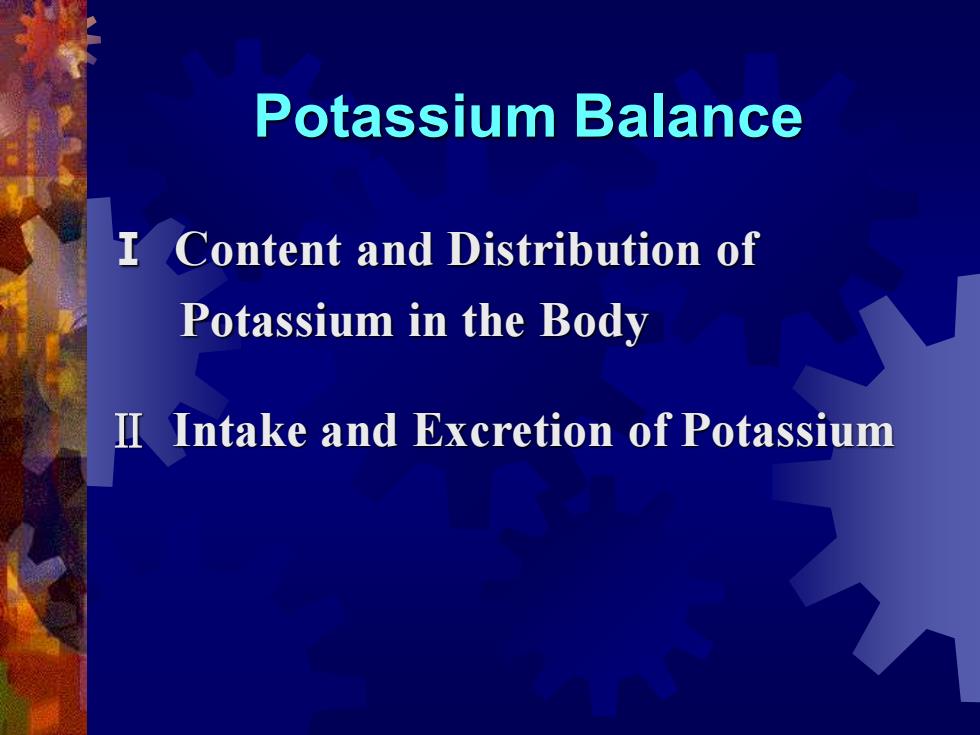 Potassium Balance

Ⅰ Content and Distribution of Potassium in the Body

Ⅱ Intake and Excretion of Potassium